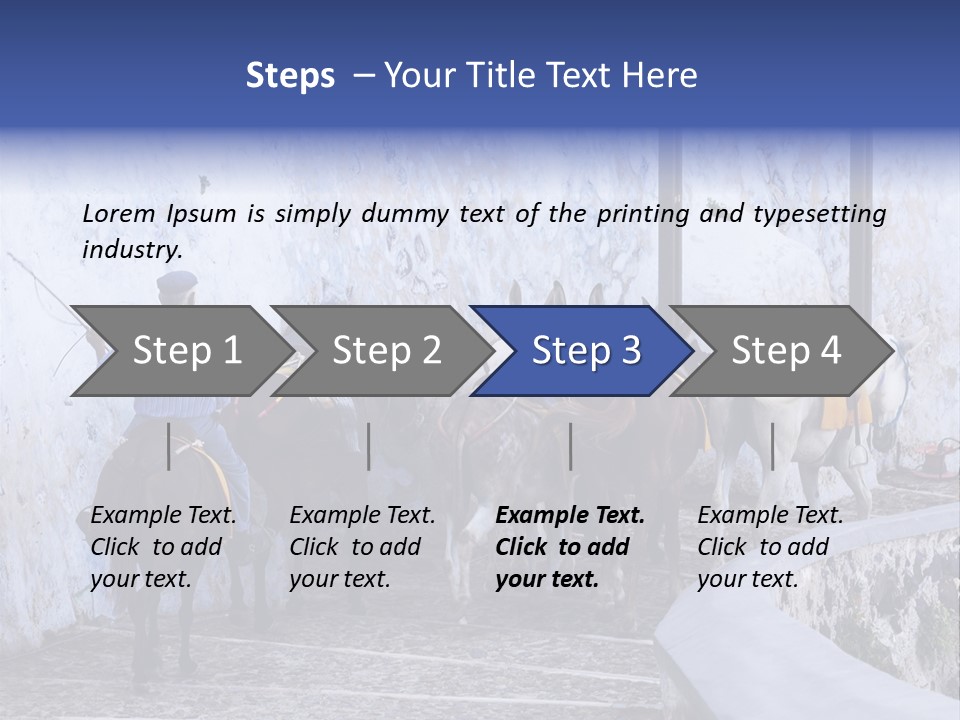 Steps – Your Title Text Here

Lorem Ipsum is simply dummy text of the printing and typesetting industry.

Step 1

Step 2

Step 3

Step 4

Example Text. Click to add your text.

Example Text. Click to add your text.

Example Text. Click to add your text.

Example Text. Click to add your text.